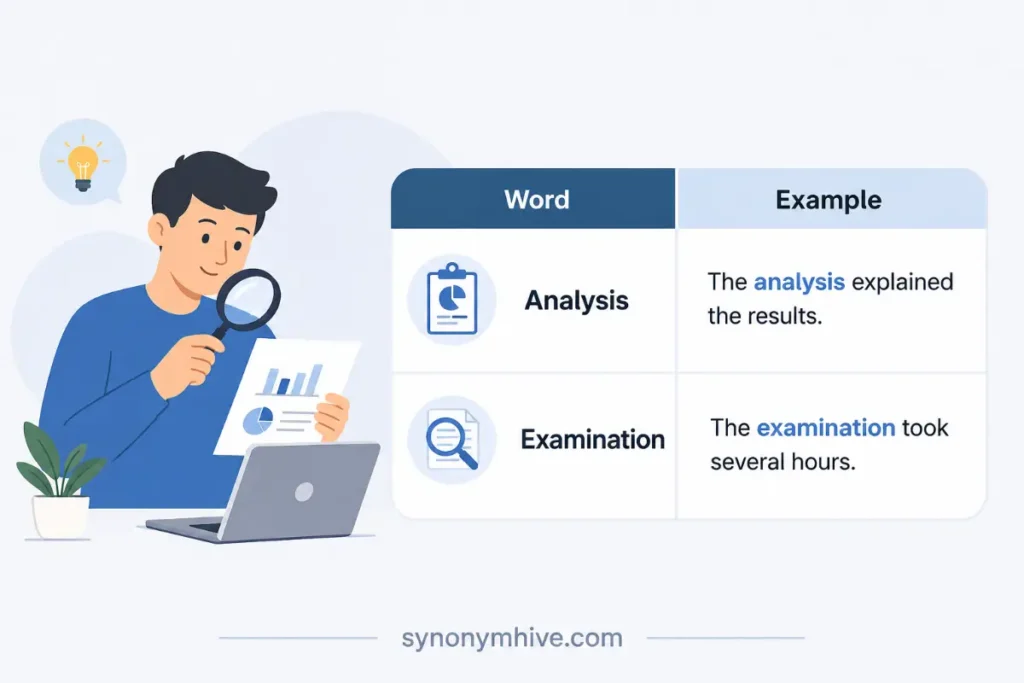 | Word | Example |
|---|---|
| Analysis | The analysis explained the results. |
| Examination | The examination took several hours. |

synonymhive.com